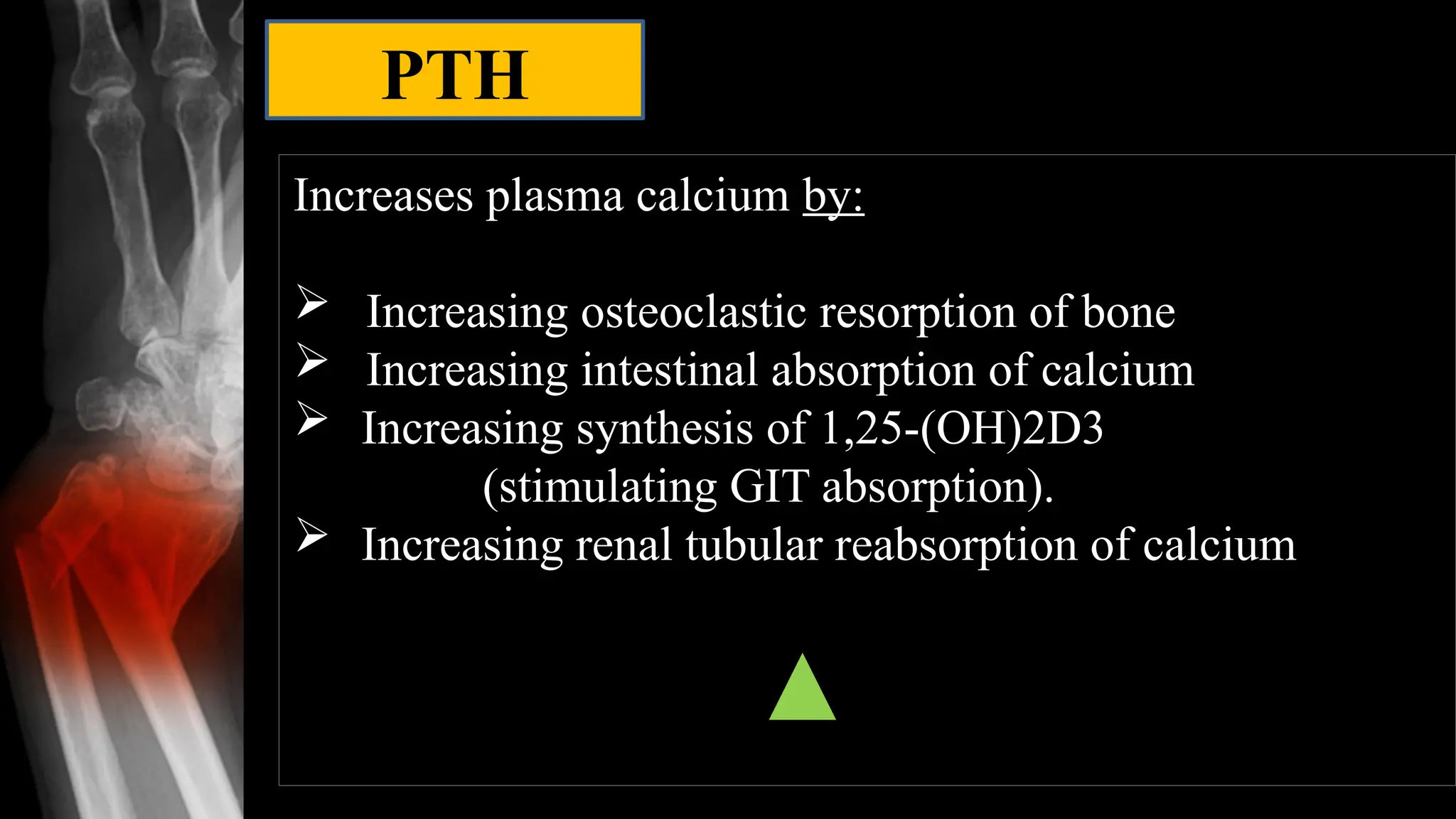 PTH

Increases plasma calcium by:

➢ Increasing osteoclastic resorption of bone
➢ Increasing intestinal absorption of calcium
➢ Increasing synthesis of 1,25-(OH)2D3 (stimulating GIT absorption).
➢ Increasing renal tubular reabsorption of calcium